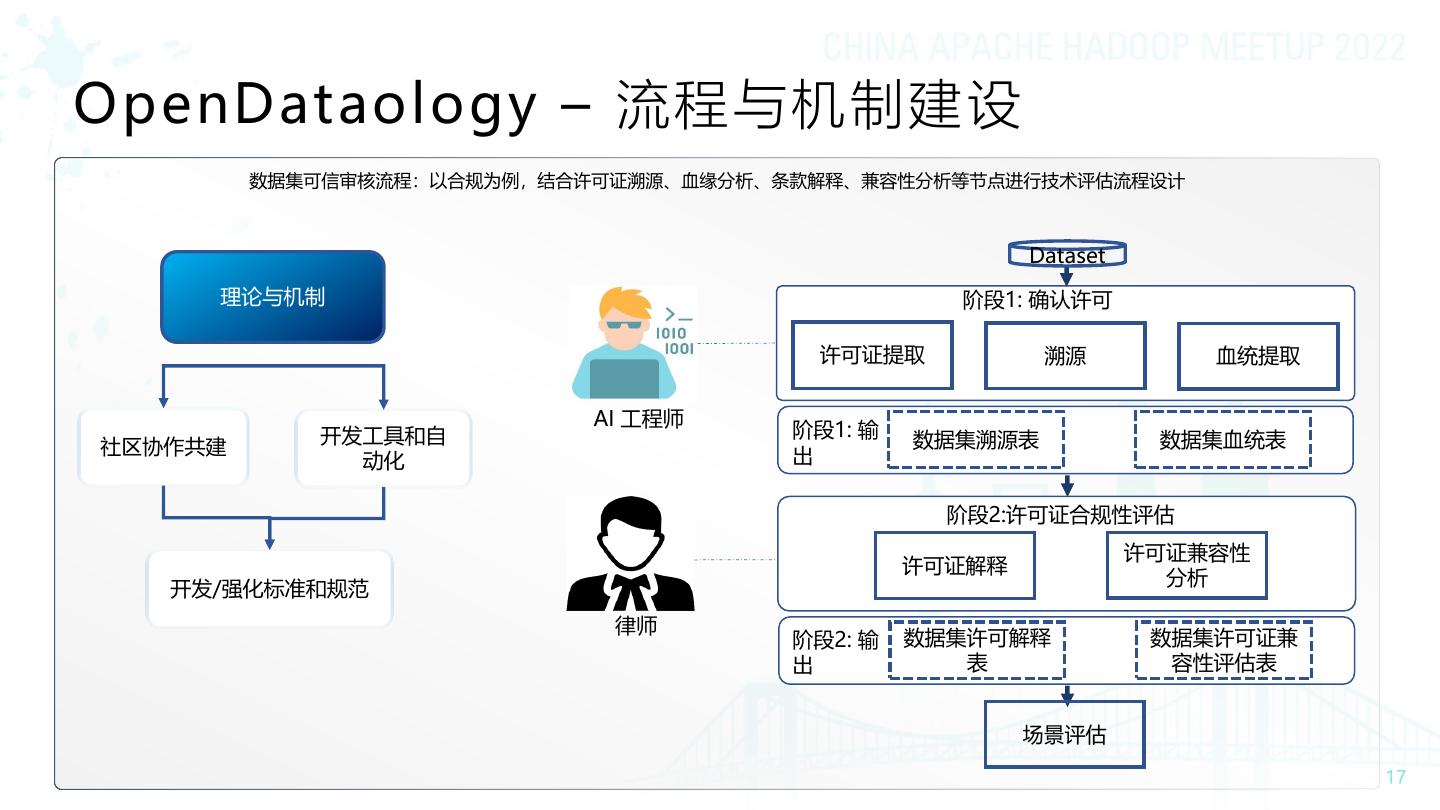 CHINA APACHE HADOOP MEETUP 2022

OpenDataology – 流程与机制建设

数据集可信审核流程：以合规为例，结合许可证溯源、血缘分析、条款解释、兼容性分析等节点进行技术评估流程设计

理论与机制

社区协作共建

开发工具和自动化

开发/强化标准和规范

>_
1010
1001

AI 工程师

律师

Dataset

阶段1: 确认许可

许可证提取

溯源

血统提取

阶段1: 输出

数据集溯源表

数据集血统表

阶段2:许可证合规性评估

许可证解释

许可证兼容性分析

阶段2: 输出

数据集许可解释表

数据集许可证兼容性评估表

场景评估

17